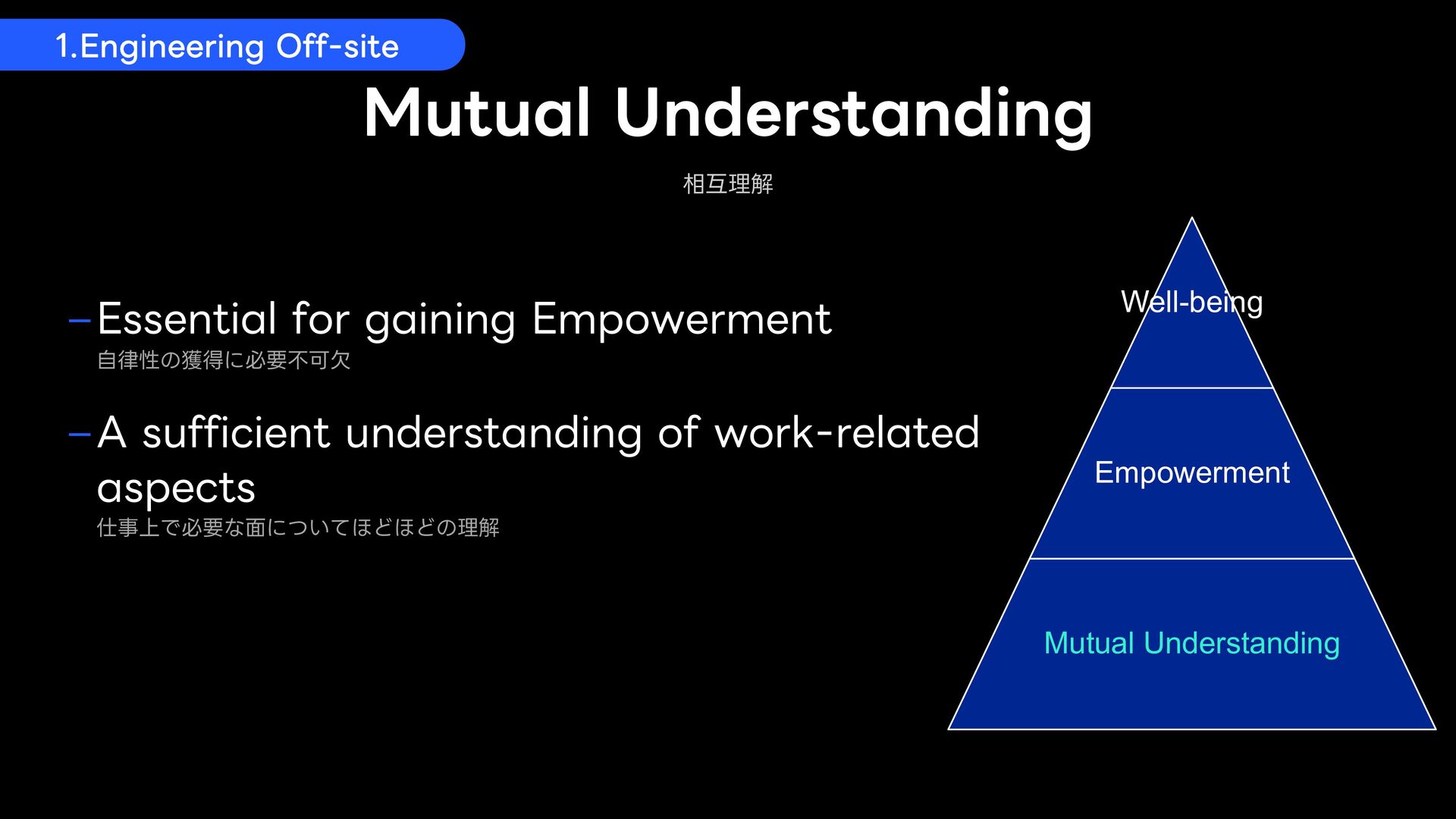 1.Engineering Off-site

Mutual Understanding

相互理解

– Essential for gaining Empowerment
自律性の獲得に必要不可欠

– A sufficient understanding of work-related aspects
仕事上で必要な面についてほどほどの理解

Well-being

Empowerment

Mutual Understanding